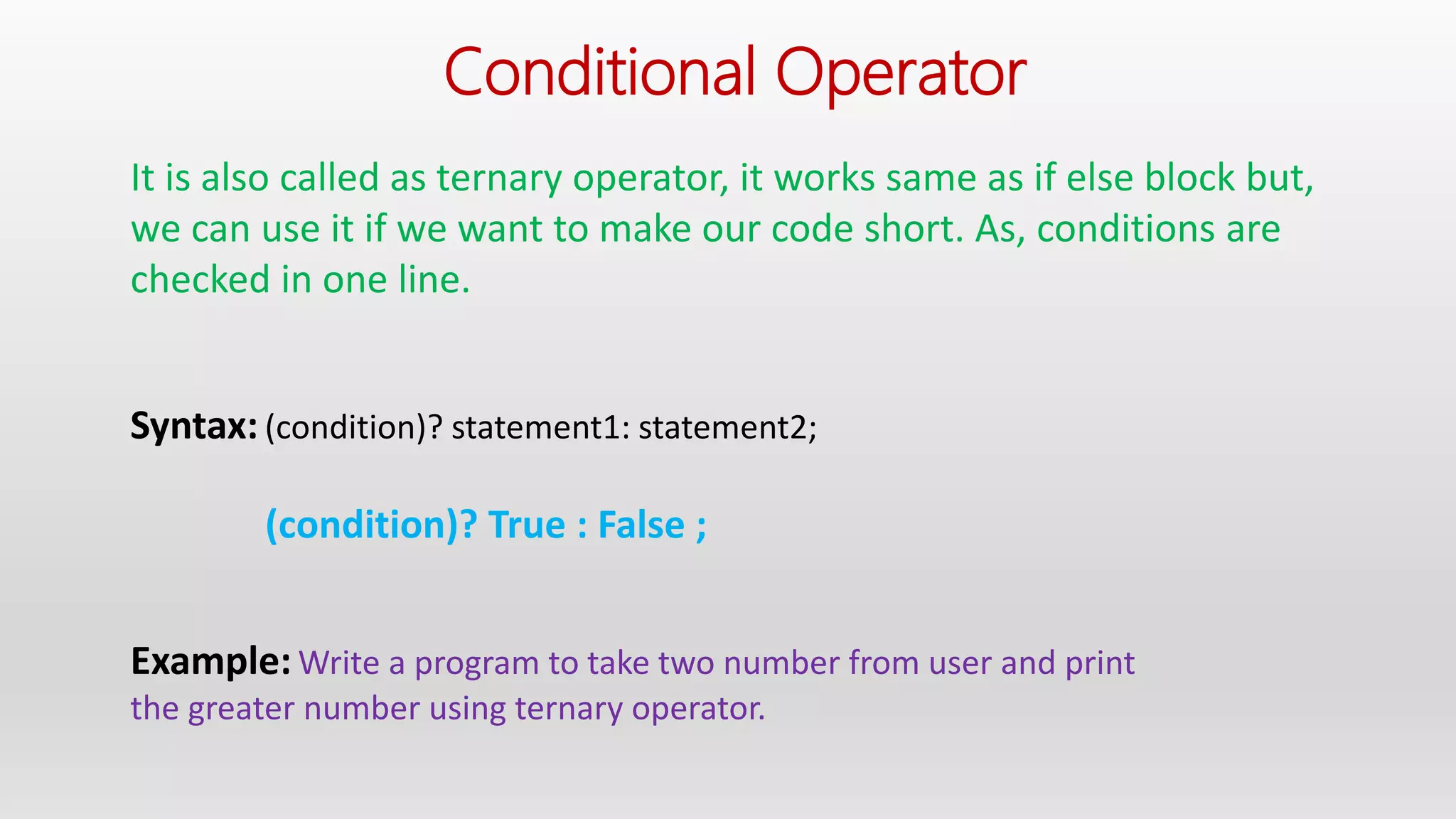 Conditional Operator

It is also called as ternary operator, it works same as if else block but, we can use it if we want to make our code short. As, conditions are checked in one line.

Syntax: (condition)? statement1: statement2;

(condition)? True : False ;

Example: Write a program to take two number from user and print the greater number using ternary operator.